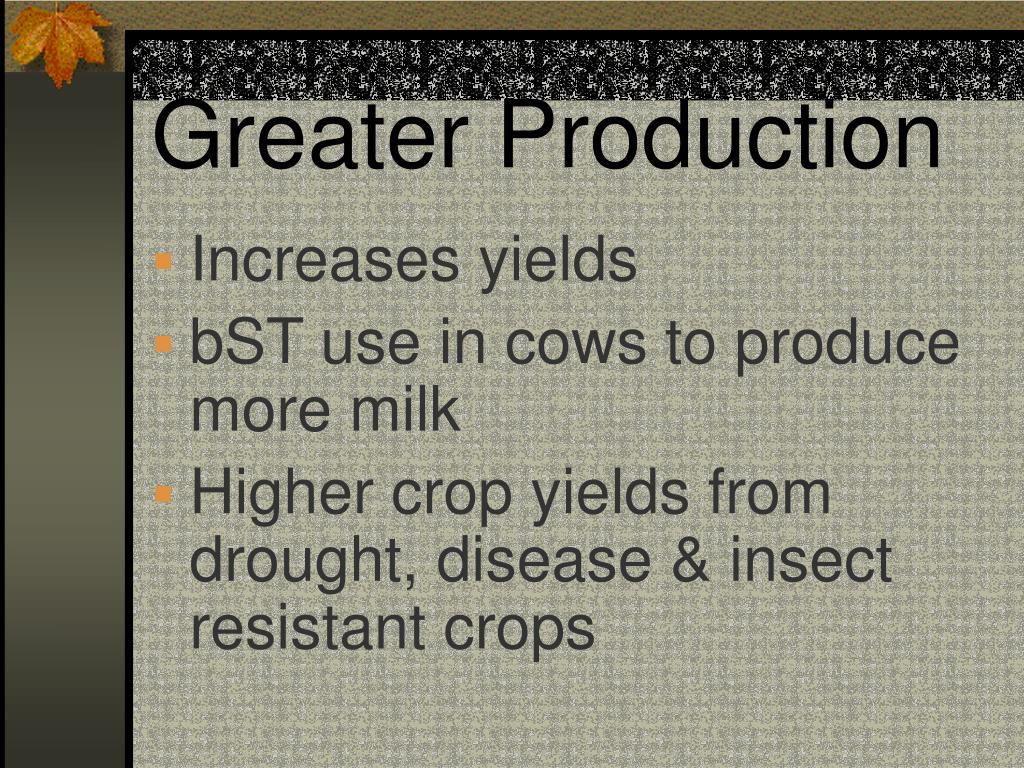 Greater Production

Increases yields

bST use in cows to produce more milk

Higher crop yields from drought, disease & insect resistant crops